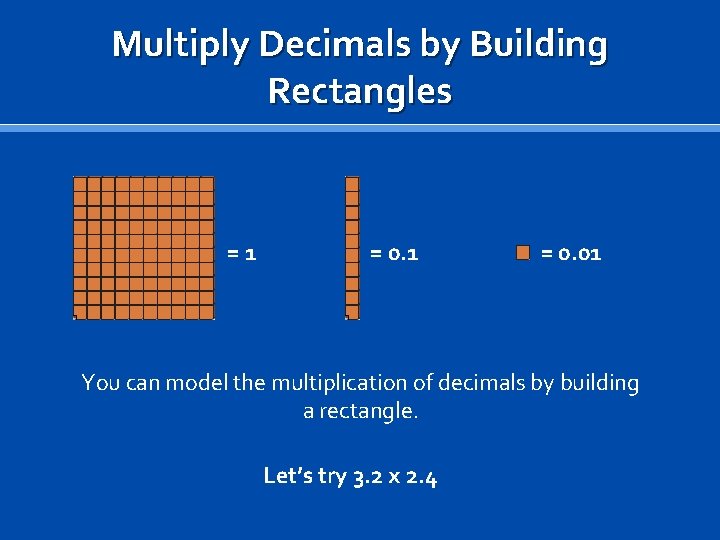 Multiply Decimals by Building Rectangles

= 1

= 0.1

= 0.01

You can model the multiplication of decimals by building a rectangle.

Let's try 3.2 x 2.4